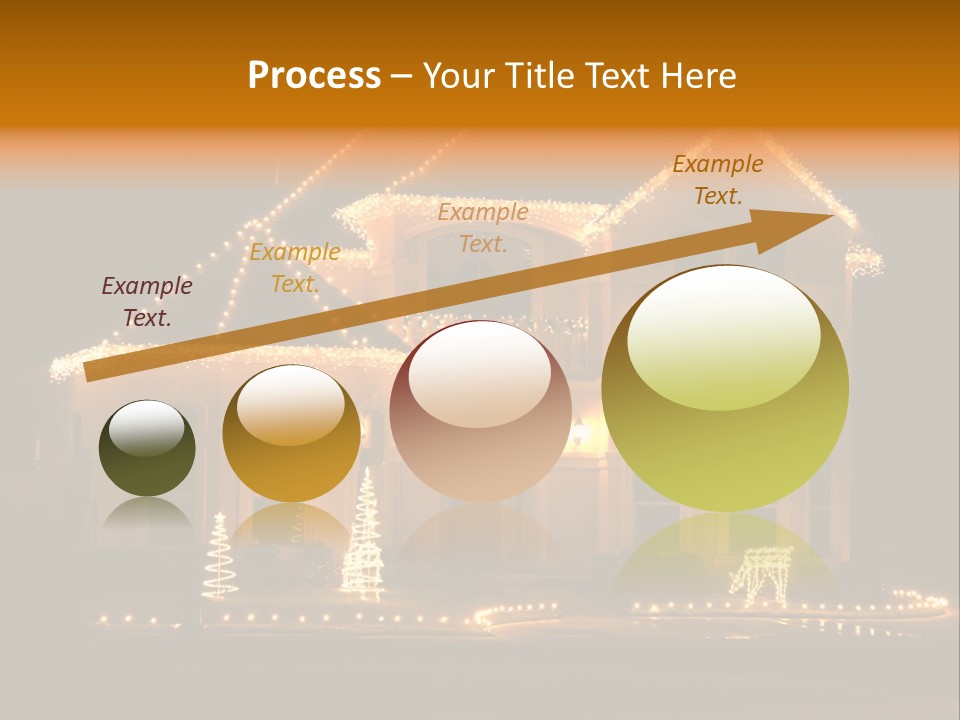 Process – Your Title Text Here

Example Text.

Example Text.

Example Text.

Example Text.